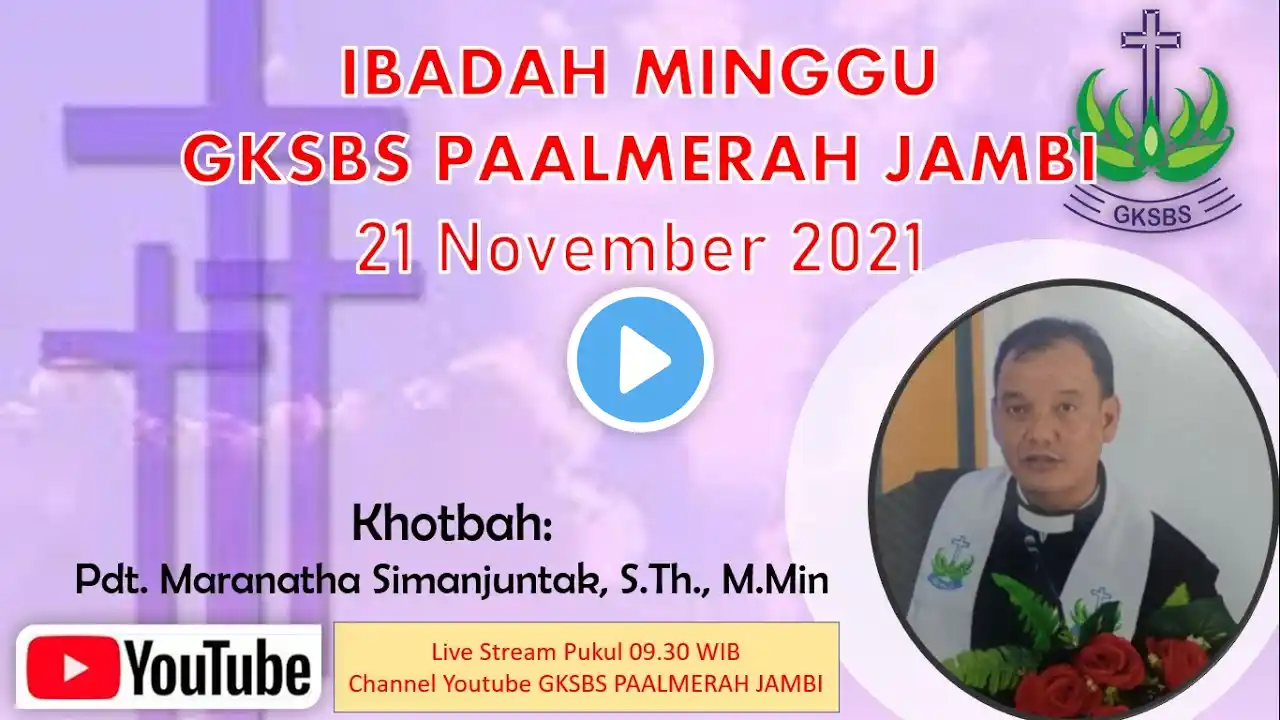 IBADAH MINGGU
GKSBS PAALMERAH JAMBI
21 November 2021

GKSBS

Khotbah:
Pdt. Maranatha Simanjuntak, S.Th., M.Min

YouTube

Live Stream Pukul 09.30 WIB
Channel Youtube GKSBS PAALMERAH JAMBI